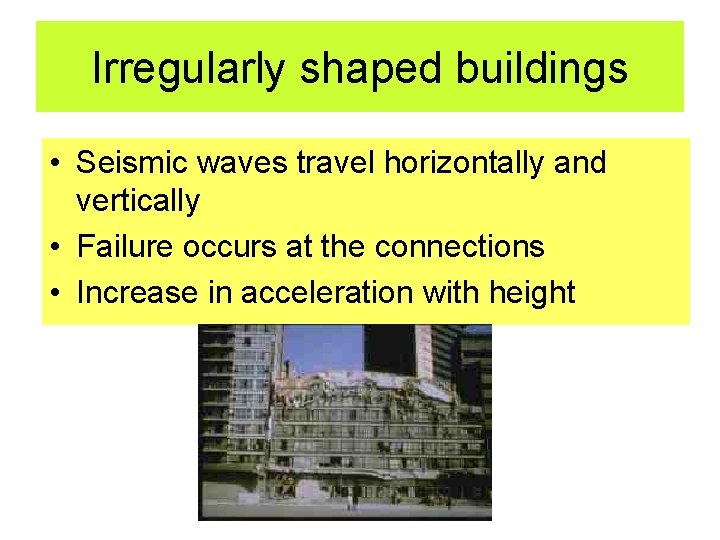 Irregularly shaped buildings

• Seismic waves travel horizontally and vertically
• Failure occurs at the connections
• Increase in acceleration with height